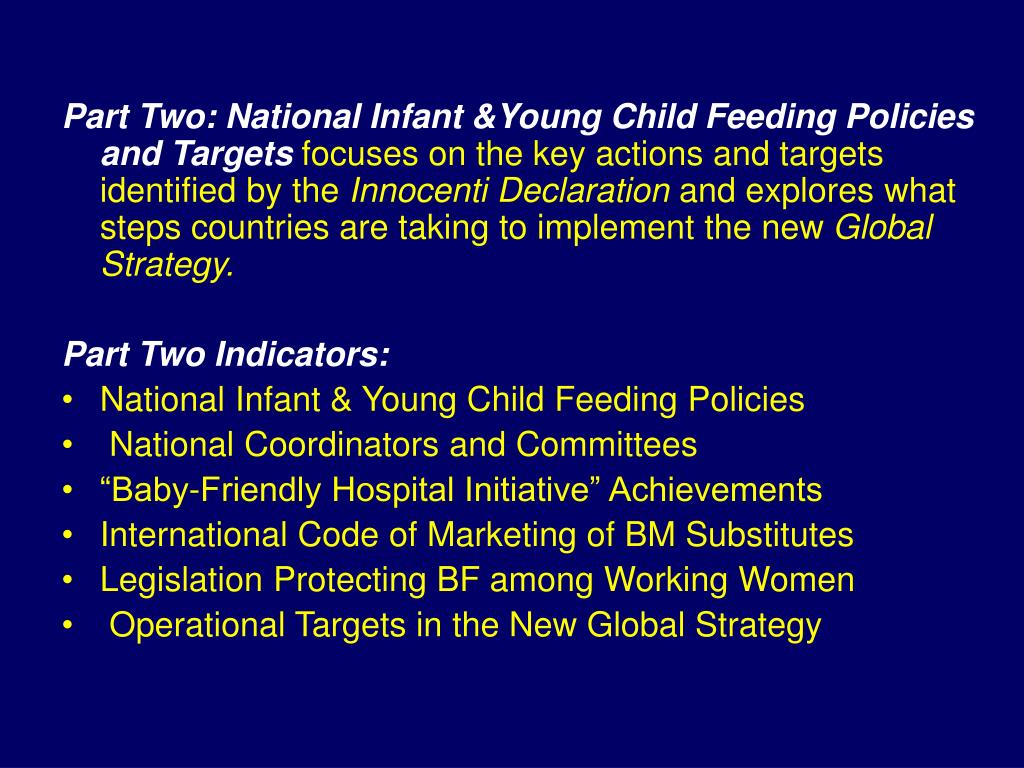 Part Two: National Infant &Young Child Feeding Policies and Targets focuses on the key actions and targets identified by the Innocenti Declaration and explores what steps countries are taking to implement the new Global Strategy.

Part Two Indicators:
• National Infant & Young Child Feeding Policies
• National Coordinators and Committees
• “Baby-Friendly Hospital Initiative” Achievements
• International Code of Marketing of BM Substitutes
• Legislation Protecting BF among Working Women
• Operational Targets in the New Global Strategy